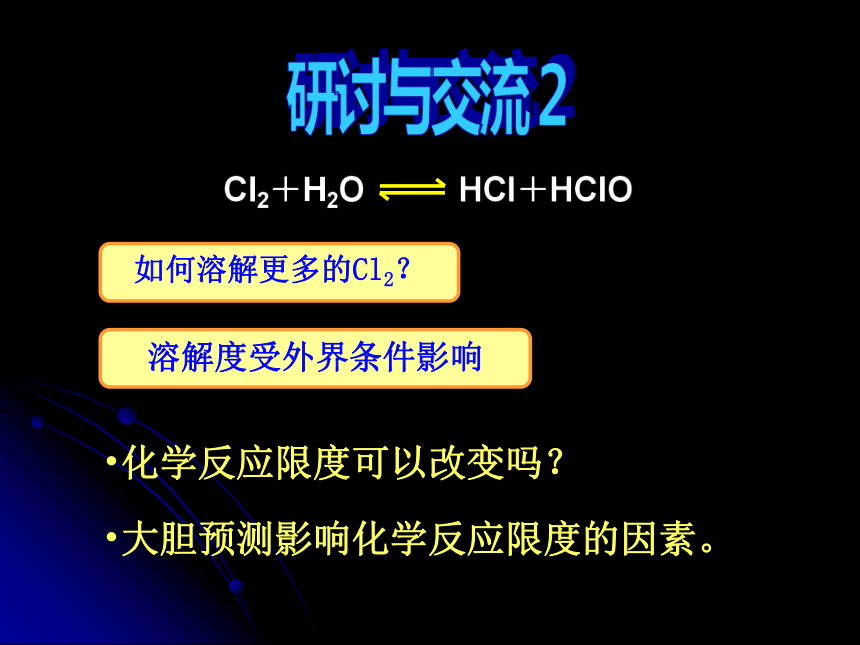 研讨与交流2

$Cl_2 + H_2O \rightleftharpoons HCl + HClO$

如何溶解更多的$Cl_2$?

溶解度受外界条件影响

•化学反应限度可以改变吗?

•大胆预测影响化学反应限度的因素。